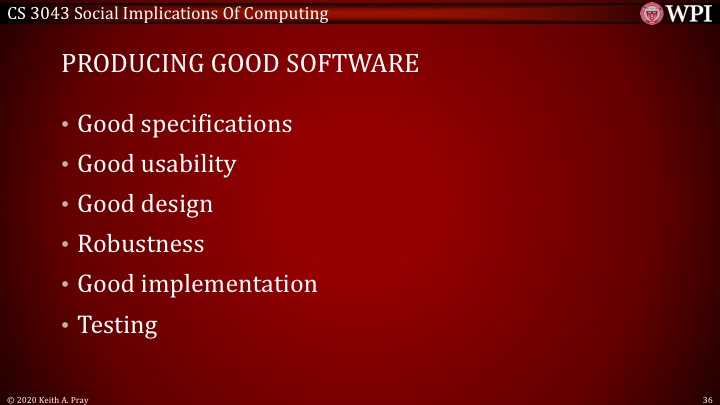 CS 3043 Social Implications Of Computing

WPI

PRODUCING GOOD SOFTWARE

• Good specifications
• Good usability
• Good design
• Robustness
• Good implementation
• Testing

© 2020 Keith A. Pray

36